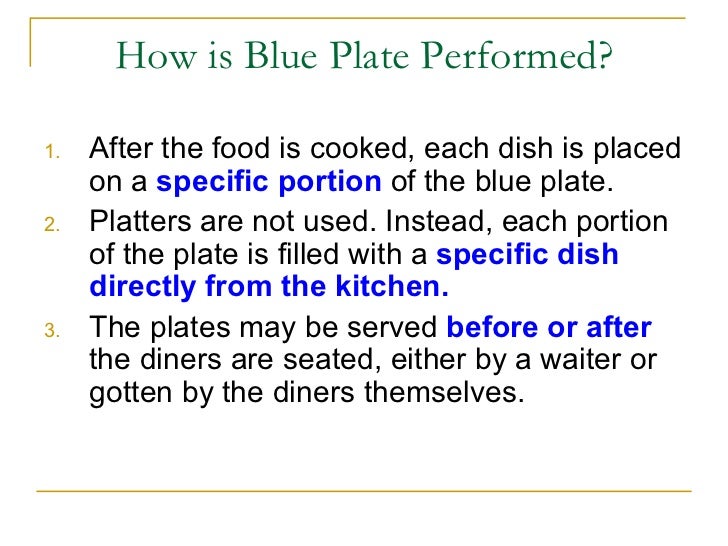 How is Blue Plate Performed?

1. After the food is cooked, each dish is placed on a specific portion of the blue plate.

2. Platters are not used. Instead, each portion of the plate is filled with a specific dish directly from the kitchen.

3. The plates may be served before or after the diners are seated, either by a waiter or gotten by the diners themselves.